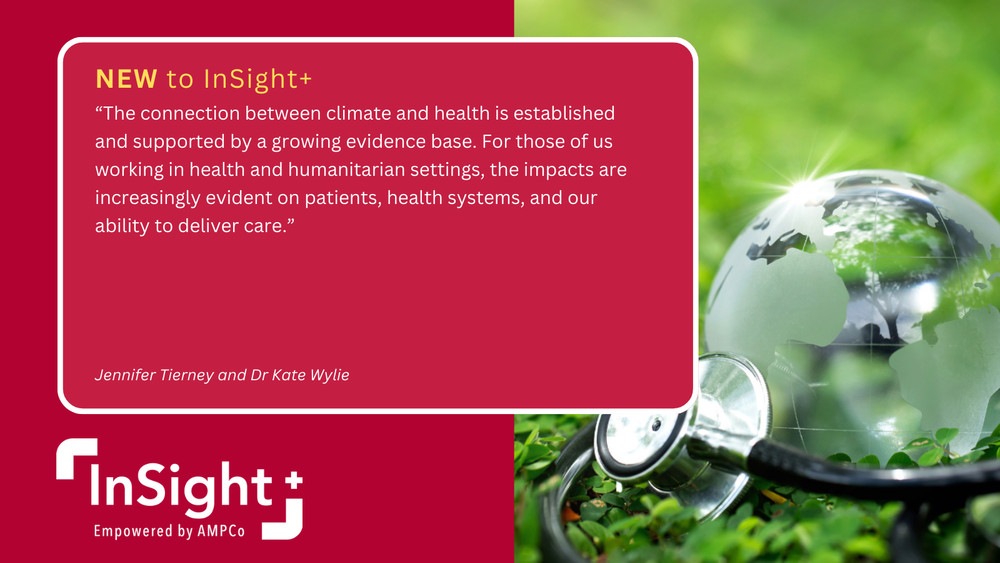 NEW to InSight+

“The connection between climate and health is established and supported by a growing evidence base. For those of us working in health and humanitarian settings, the impacts are increasingly evident on patients, health systems, and our ability to deliver care.”

Jennifer Tierney and Dr Kate Wylie

InSight+
Empowered by AMPCo